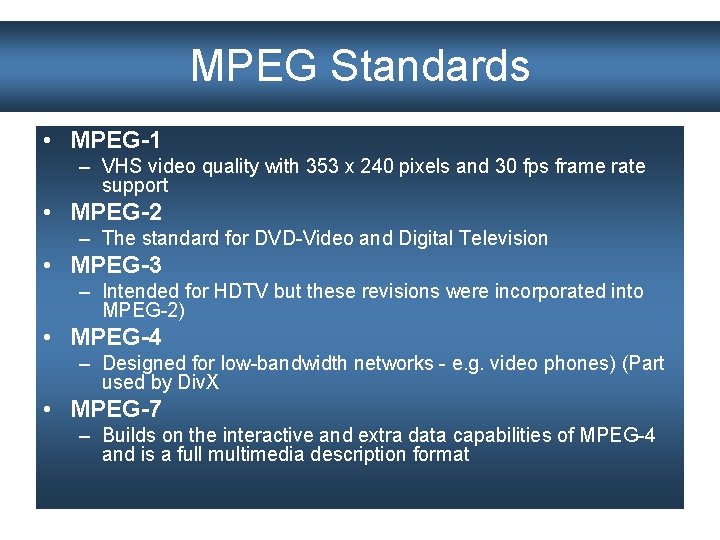 MPEG Standards

• MPEG-1
– VHS video quality with 353 x 240 pixels and 30 fps frame rate support

• MPEG-2
– The standard for DVD-Video and Digital Television

• MPEG-3
– Intended for HDTV but these revisions were incorporated into MPEG-2)

• MPEG-4
– Designed for low-bandwidth networks - e.g. video phones) (Part used by DivX

• MPEG-7
– Builds on the interactive and extra data capabilities of MPEG-4 and is a full multimedia description format